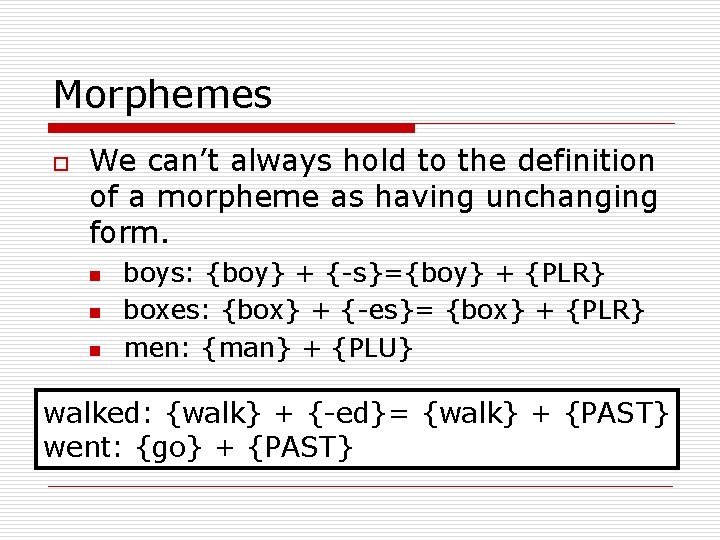 Morphemes

We can't always hold to the definition of a morpheme as having unchanging form.

boys: {boy} + {-s}={boy} + {PLR}
boxes: {box} + {-es}= {box} + {PLR}
men: {man} + {PLU}

walked: {walk} + {-ed}= {walk} + {PAST}
went: {go} + {PAST}